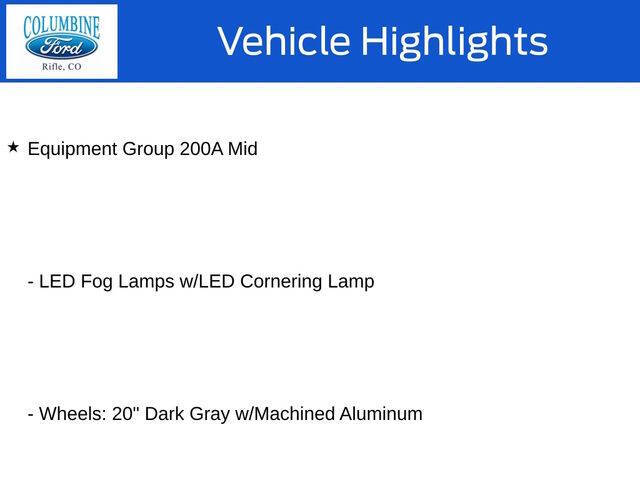 COLUMBINE
Ford
Rifle, CO

Vehicle Highlights

★ Equipment Group 200A Mid

- LED Fog Lamps w/LED Cornering Lamp

- Wheels: 20" Dark Gray w/Machined Aluminum